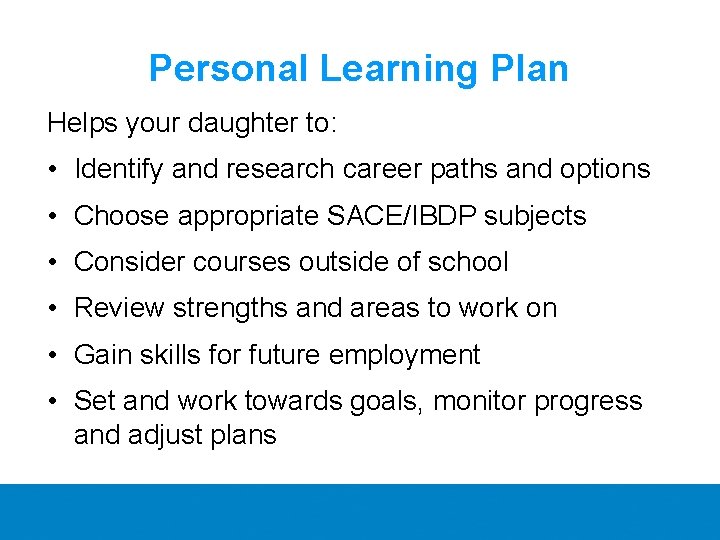 Personal Learning Plan

Helps your daughter to:

• Identify and research career paths and options
• Choose appropriate SACE/IBDP subjects
• Consider courses outside of school
• Review strengths and areas to work on
• Gain skills for future employment
• Set and work towards goals, monitor progress and adjust plans